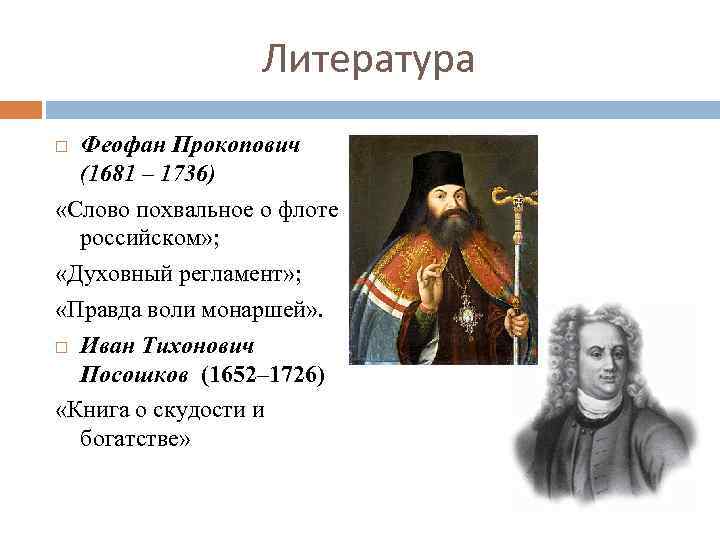 Литература

Феофан Прокопович (1681 – 1736)

«Слово похвальное о флоте российском»;

«Духовный регламент»;

«Правда воли монаршей».

Иван Тихонович Посошков (1652–1726)

«Книга о скудости и богатстве»